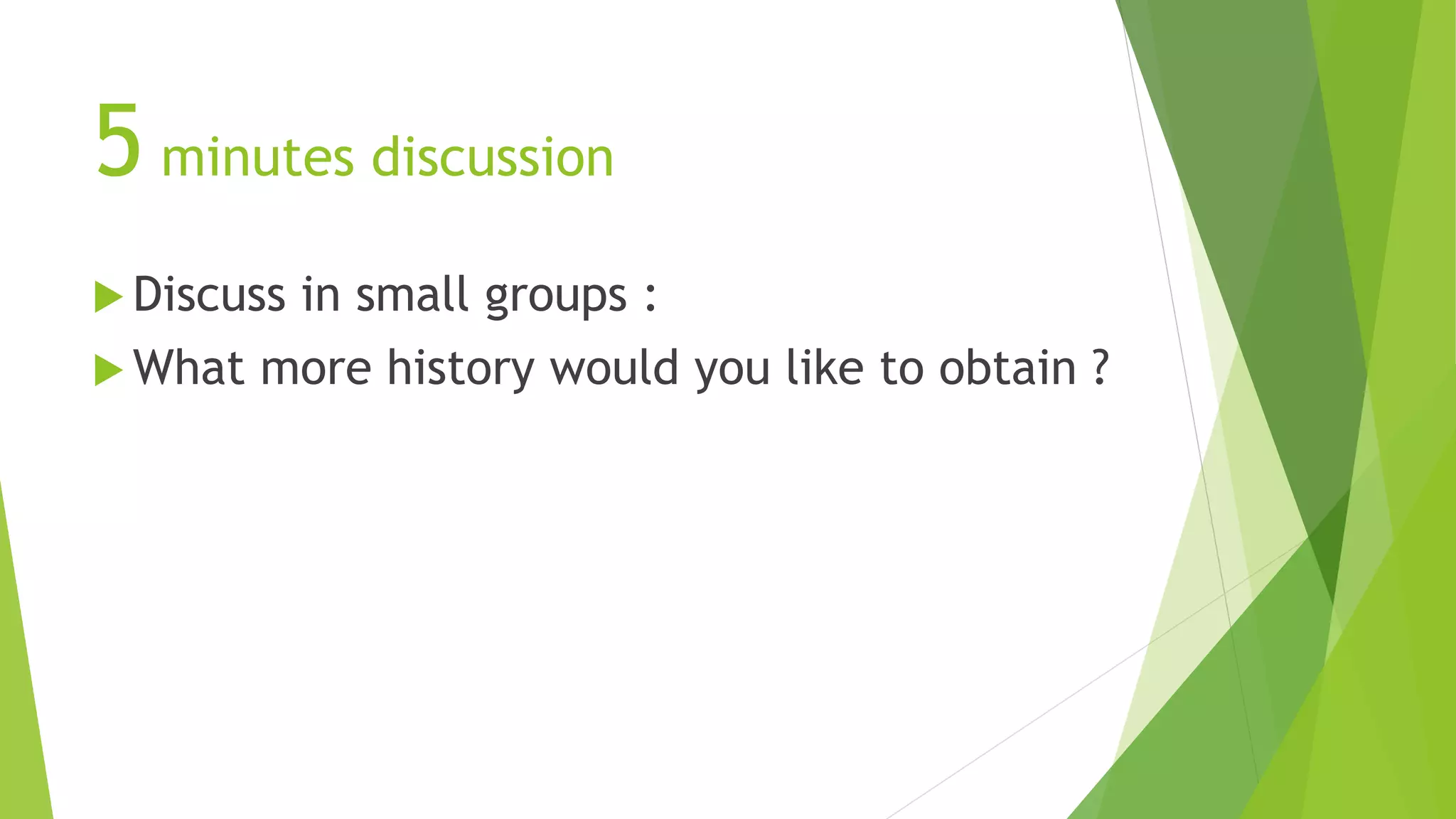 5 minutes discussion

Discuss in small groups :

What more history would you like to obtain ?